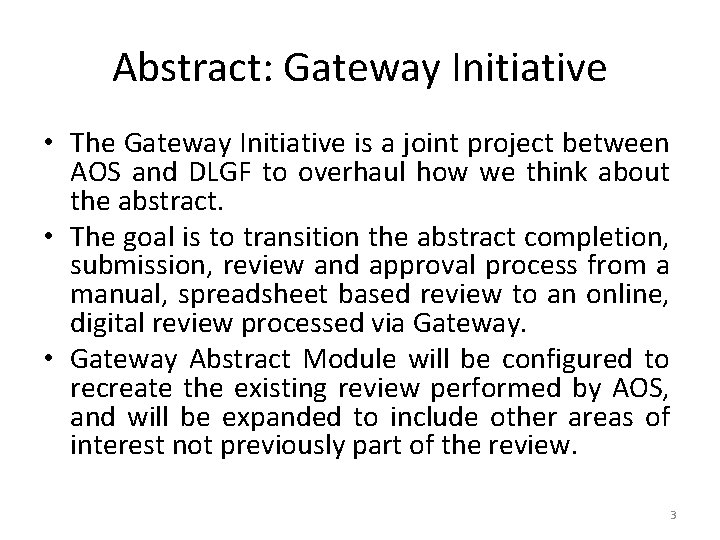 Abstract: Gateway Initiative

• The Gateway Initiative is a joint project between AOS and DLGF to overhaul how we think about the abstract.

• The goal is to transition the abstract completion, submission, review and approval process from a manual, spreadsheet based review to an online, digital review processed via Gateway.

• Gateway Abstract Module will be configured to recreate the existing review performed by AOS, and will be expanded to include other areas of interest not previously part of the review.

3